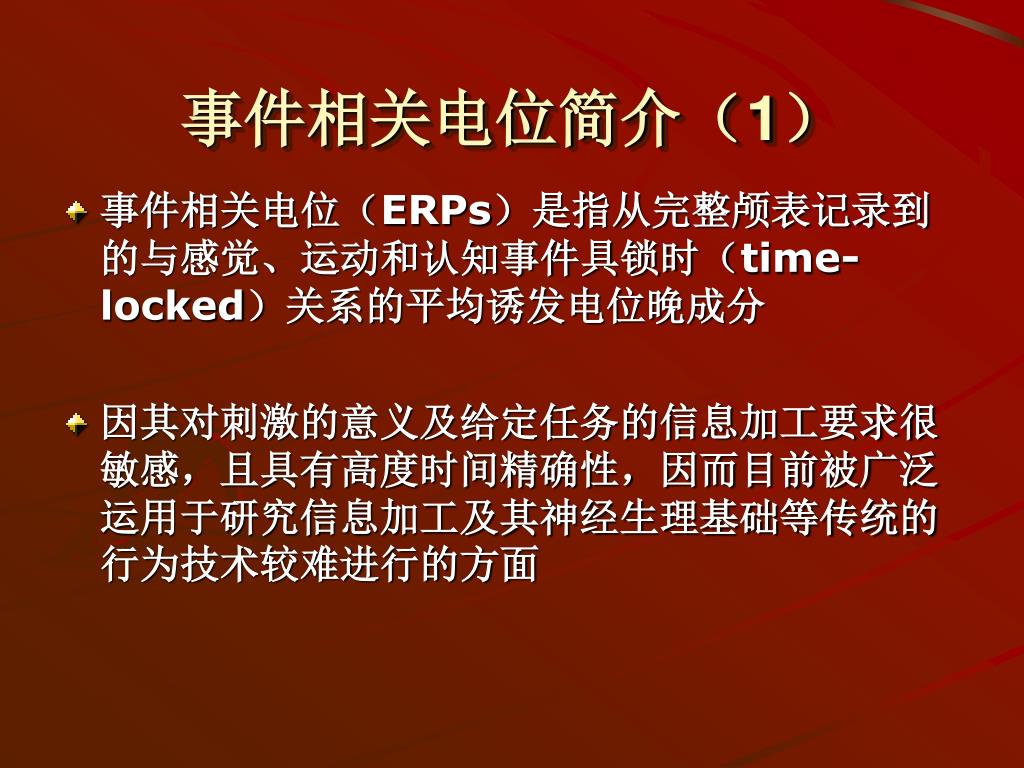 事件相关电位简介（1）

事件相关电位（ERPs）是指从完整颅表记录到的与感觉、运动和认知事件具锁时（time-locked）关系的平均诱发电位晚成分

因其对刺激的意义及给定任务的信息加工要求很敏感，且具有高度时间精确性，因而目前被广泛运用于研究信息加工及其神经生理基础等传统的行为技术较难进行的方面